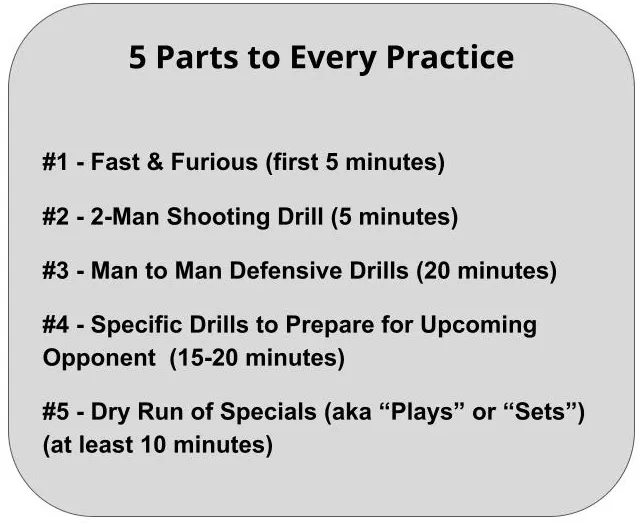 5 Parts to Every Practice

#1 - Fast & Furious (first 5 minutes)

#2 - 2-Man Shooting Drill (5 minutes)

#3 - Man to Man Defensive Drills (20 minutes)

#4 - Specific Drills to Prepare for Upcoming Opponent (15-20 minutes)

#5 - Dry Run of Specials (aka “Plays” or “Sets”) (at least 10 minutes)